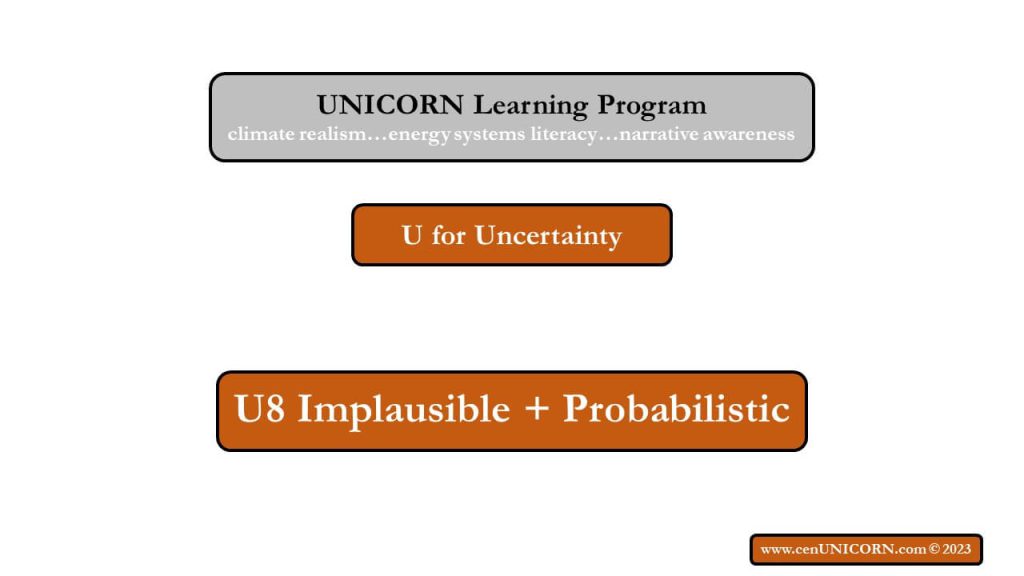 UNICORN Learning Program
climate realism…energy systems literacy…narrative awareness

U for Uncertainty

U8 Implausible + Probabilistic

www.cenUNICORN.com © 2023